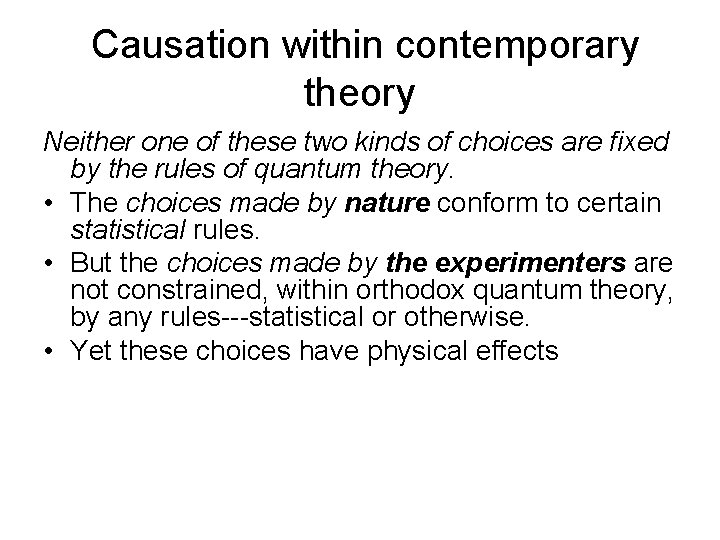 Causation within contemporary theory

Neither one of these two kinds of choices are fixed by the rules of quantum theory.

• The choices made by nature conform to certain statistical rules.

• But the choices made by the experimenters are not constrained, within orthodox quantum theory, by any rules---statistical or otherwise.

• Yet these choices have physical effects